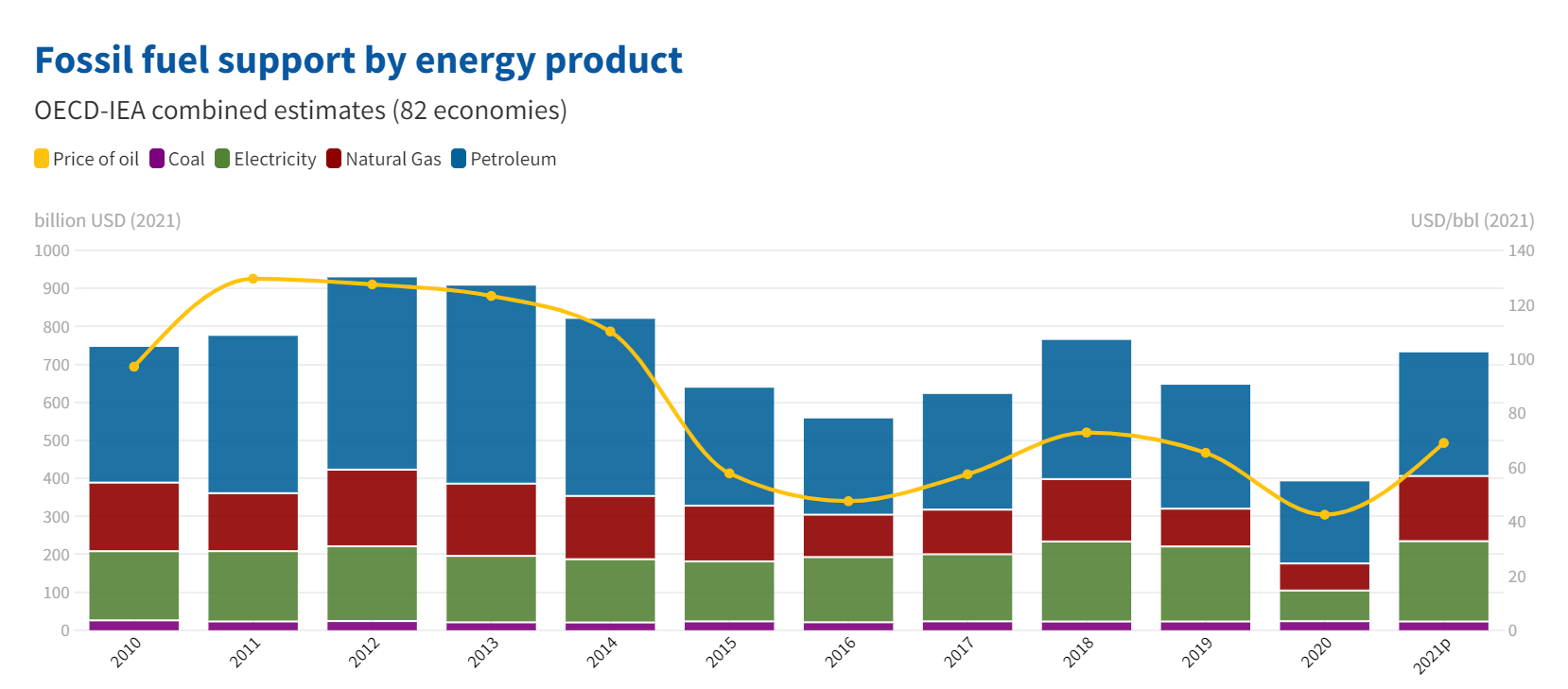 Fossil fuel support by energy product

OECD-IEA combined estimates (82 economies)

Price of oil Coal Electricity Natural Gas Petroleum

billion USD (2021)

USD/bbl (2021)

1000
900
800
700
600
500
400
300
200
100
0

140
120
100
80
60
40
20
0

2010 2011 2012 2013 2014 2015 2016 2017 2018 2019 2020 2021p